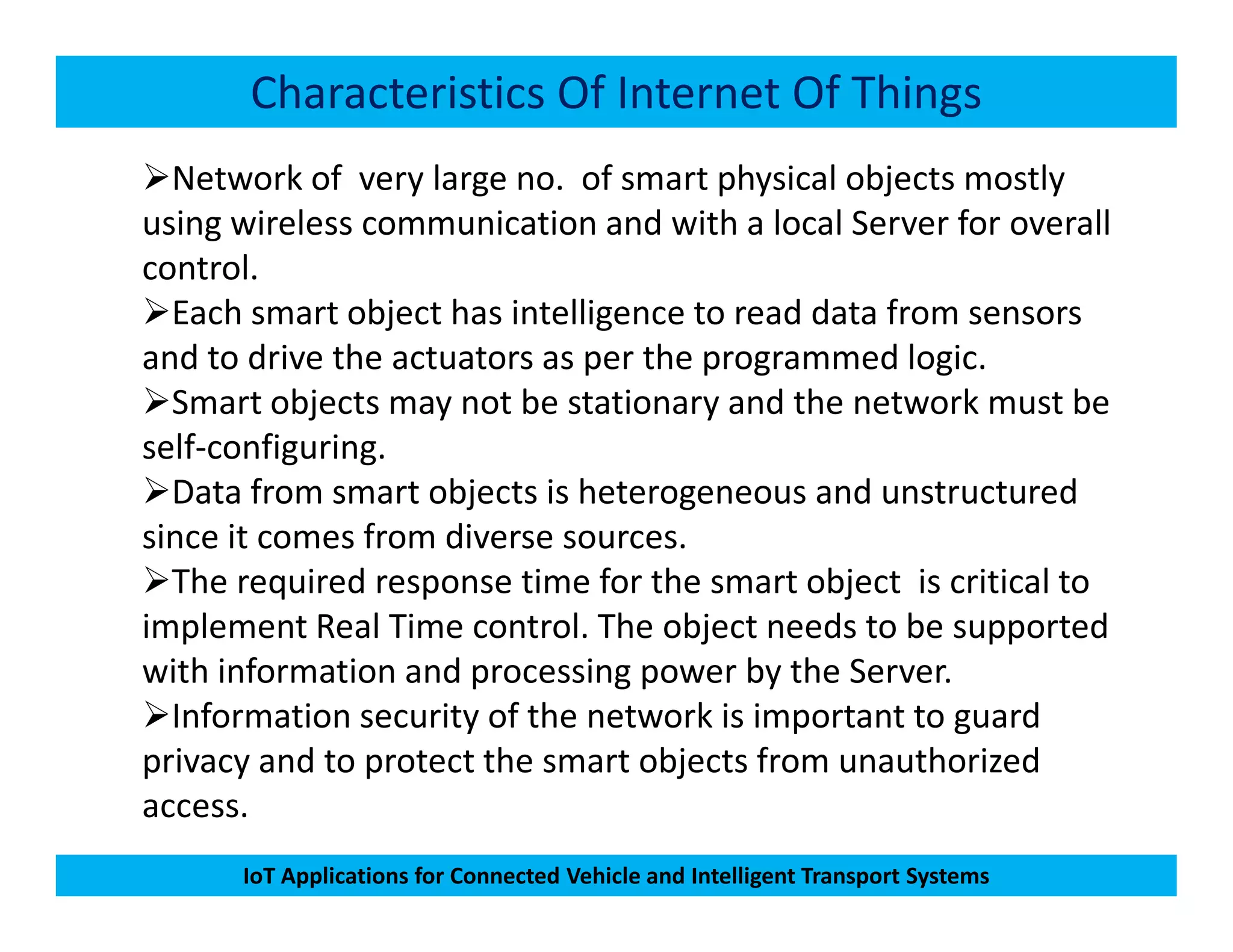 Characteristics Of Internet Of Things

➢Network of very large no. of smart physical objects mostly using wireless communication and with a local Server for overall control.

➢Each smart object has intelligence to read data from sensors and to drive the actuators as per the programmed logic.

➢Smart objects may not be stationary and the network must be self-configuring.

➢Data from smart objects is heterogeneous and unstructured since it comes from diverse sources.

➢The required response time for the smart object is critical to implement Real Time control. The object needs to be supported with information and processing power by the Server.

➢Information security of the network is important to guard privacy and to protect the smart objects from unauthorized access.

IoT Applications for Connected Vehicle and Intelligent Transport Systems